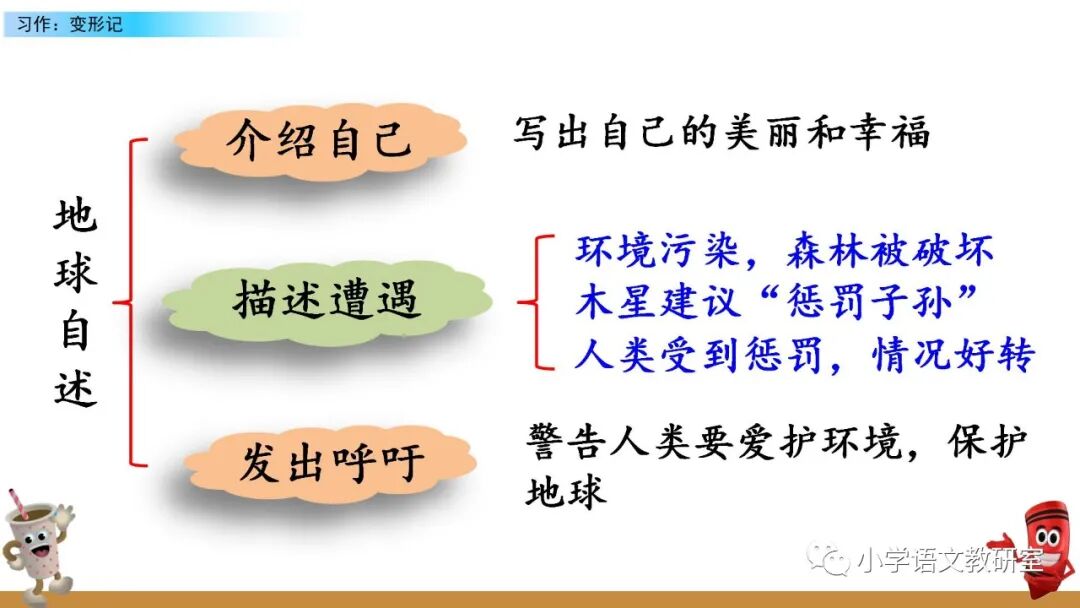 习作：变形记

地球自述

介绍自己
写出自己的美丽和幸福

描述遭遇
环境污染，森林被破坏
木星建议“惩罚子孙”
人类受到惩罚，情况好转

发出呼吁
警告人类要爱护环境，保护地球

小学语文教研室